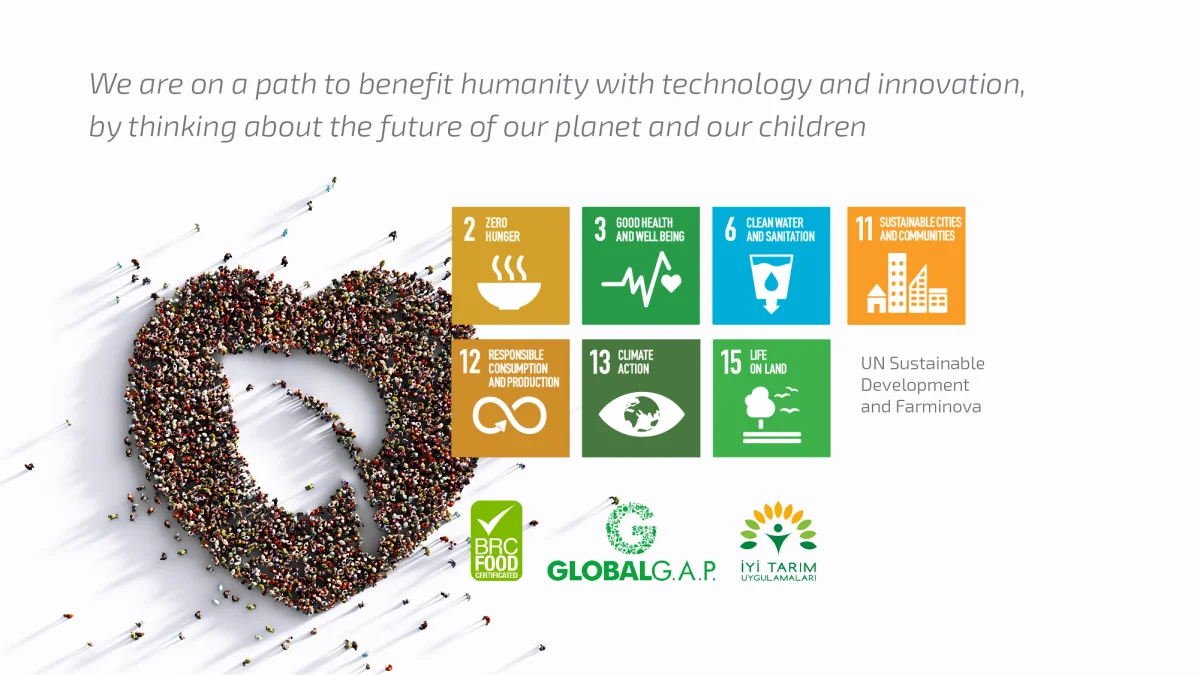 We are on a path to benefit humanity with technology and innovation, by thinking about the future of our planet and our children

2 ZERO HUNGER

3 GOOD HEALTH AND WELL BEING

6 CLEAN WATER AND SANITATION

11 SUSTAINABLE CITIES AND COMMUNITIES

12 RESPONSIBLE CONSUMPTION AND PRODUCTION

13 CLIMATE ACTION

15 LIFE ON LAND

UN Sustainable Development and Farminova

BRC FOOD CERTIFICATED

GLOBALG.A.P.

İYİ TARIM UYGULAMALARI